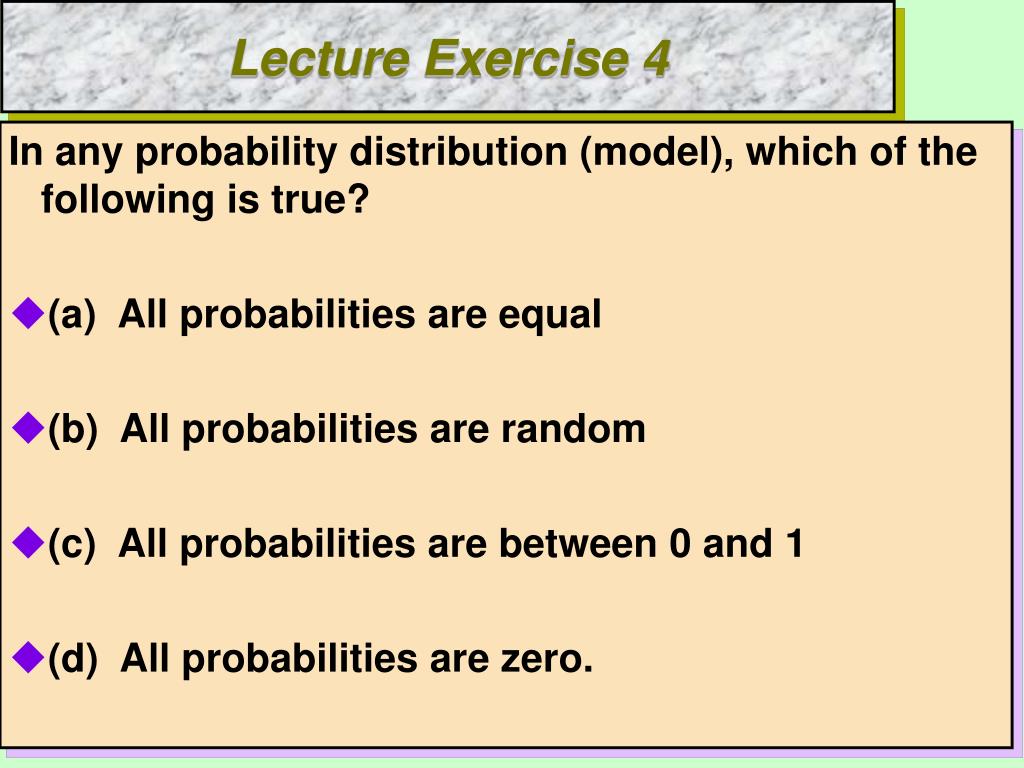 Lecture Exercise 4

In any probability distribution (model), which of the following is true?

(a) All probabilities are equal

(b) All probabilities are random

(c) All probabilities are between 0 and 1

(d) All probabilities are zero.